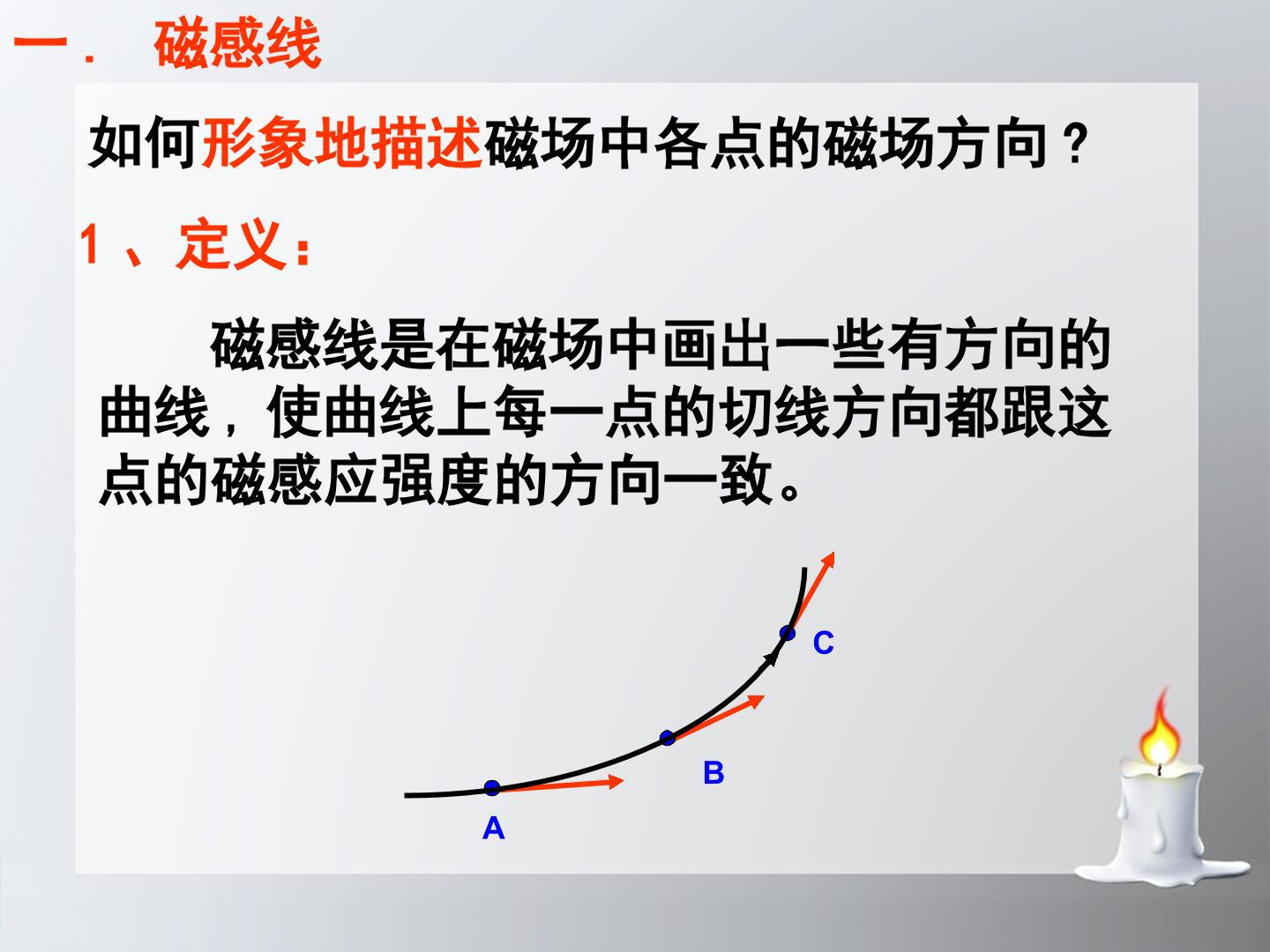 一． 磁感线

如何形象地描述磁场中各点的磁场方向？

1、定义：

磁感线是在磁场中画出一些有方向的曲线，使曲线上每一点的切线方向都跟这点的磁感应强度的方向一致。

C

B

A